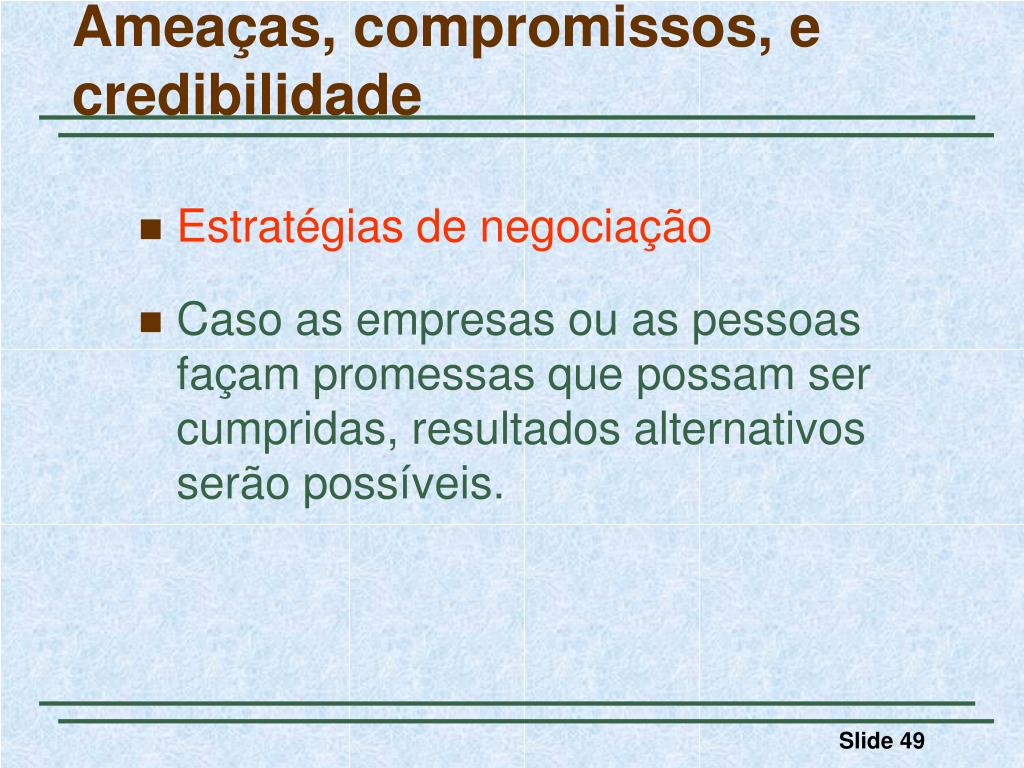 Ameaças, compromissos, e credibilidade

Estratégias de negociação

Caso as empresas ou as pessoas façam promessas que possam ser cumpridas, resultados alternativos serão possíveis.

Slide 49